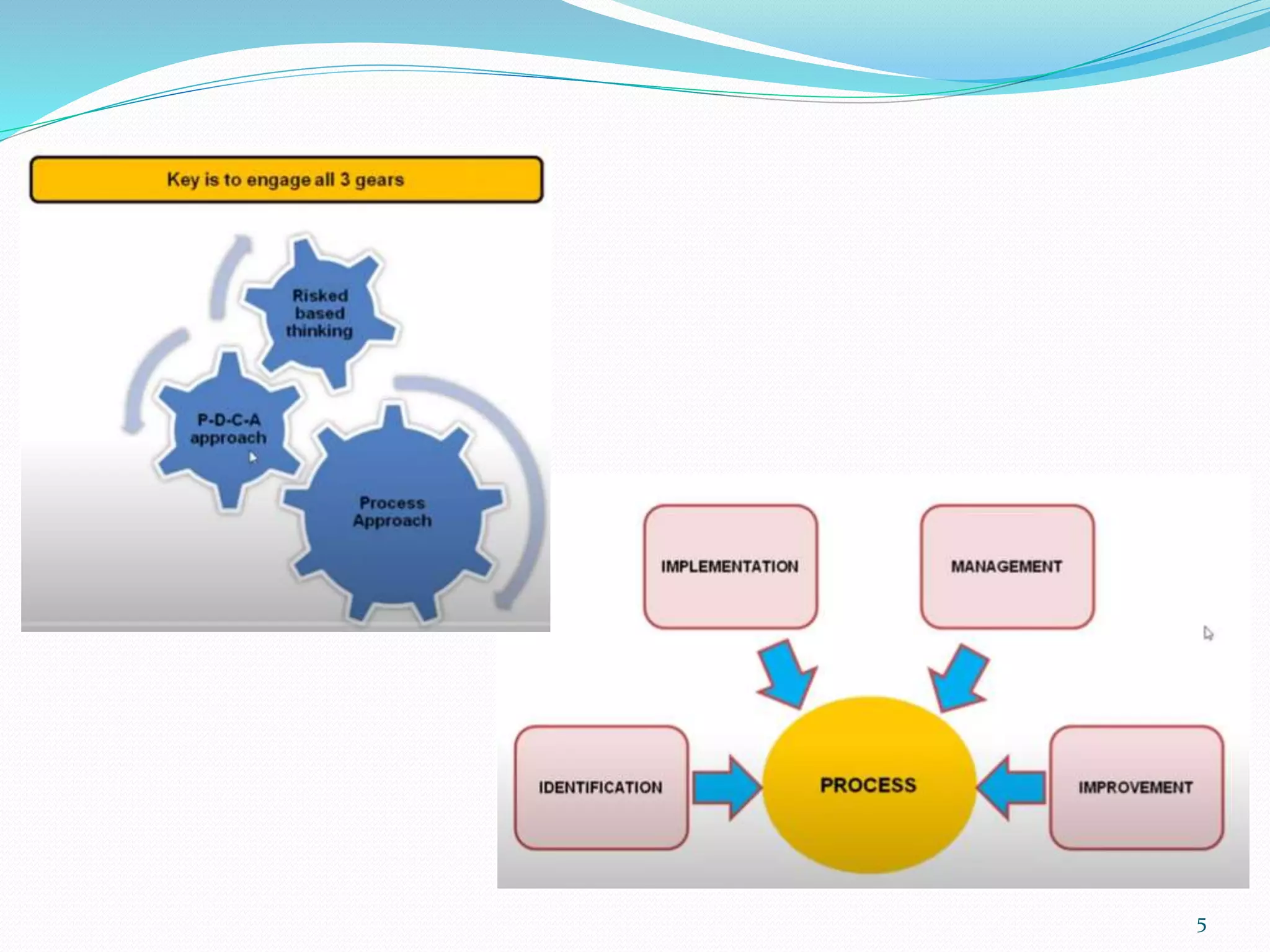 Key is to engage all 3 gears

Risked based thinking

P-D-C-A approach

Process Approach

IMPLEMENTATION

MANAGEMENT

IDENTIFICATION

PROCESS

IMPROVEMENT

5